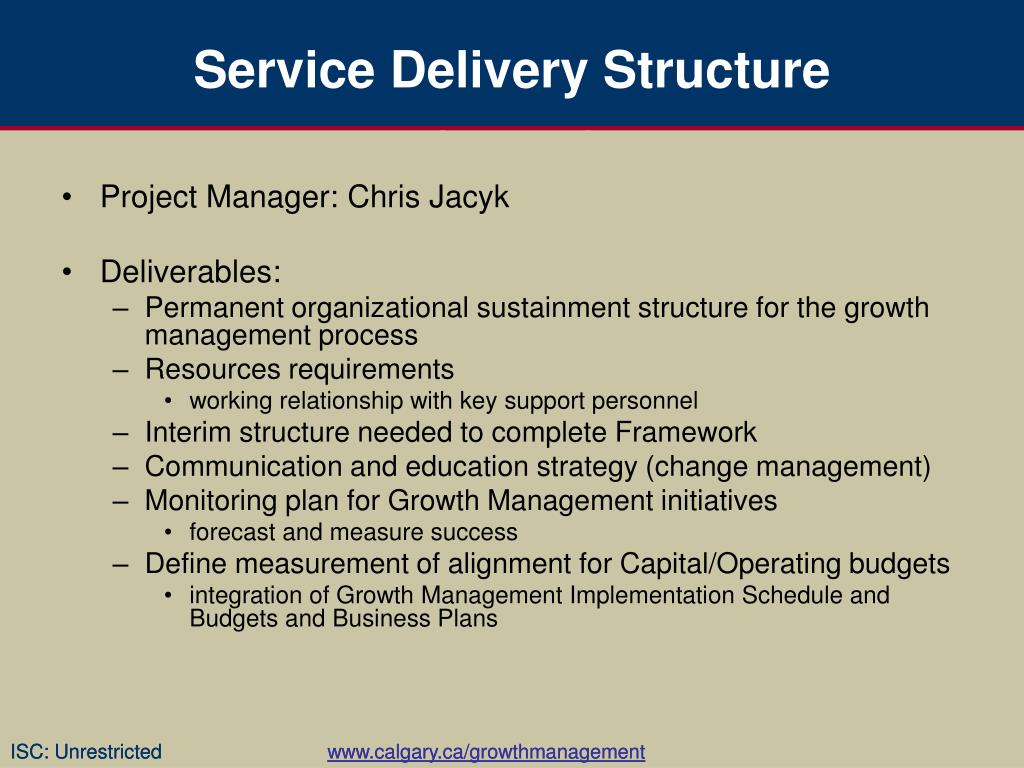 Service Delivery Structure

• Project Manager: Chris Jacyk

• Deliverables:
– Permanent organizational sustainment structure for the growth management process
– Resources requirements
• working relationship with key support personnel
– Interim structure needed to complete Framework
– Communication and education strategy (change management)
– Monitoring plan for Growth Management initiatives
• forecast and measure success
– Define measurement of alignment for Capital/Operating budgets
• integration of Growth Management Implementation Schedule and Budgets and Business Plans

ISC: Unrestricted

www.calgary.ca/growthmanagement